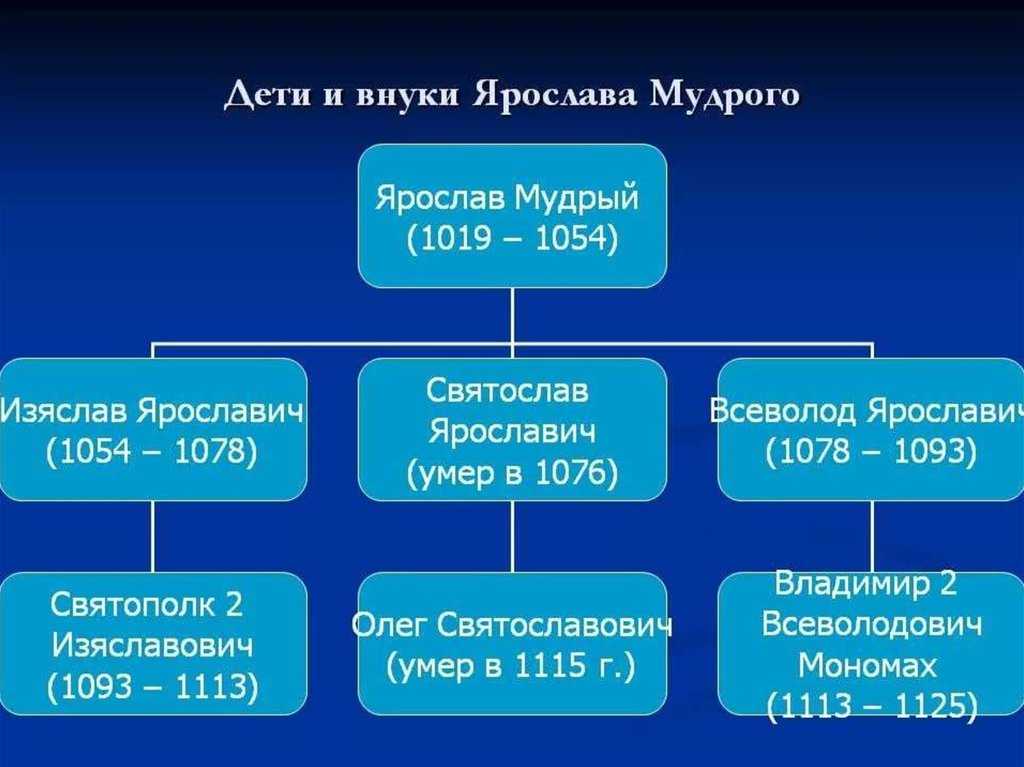 Дети и внуки Ярослава Мудрого

Ярослав Мудрый
(1019 – 1054)

Изяслав Ярославич
(1054 – 1078)

Святослав
Ярославич
(умер в 1076)

Всеволод Ярославич
(1078 – 1093)

Святополк 2
Изяславович
(1093 – 1113)

Олег Святославович
(умер в 1115 г.)

Владимир 2
Всеволодович
Мономах
(1113 – 1125)